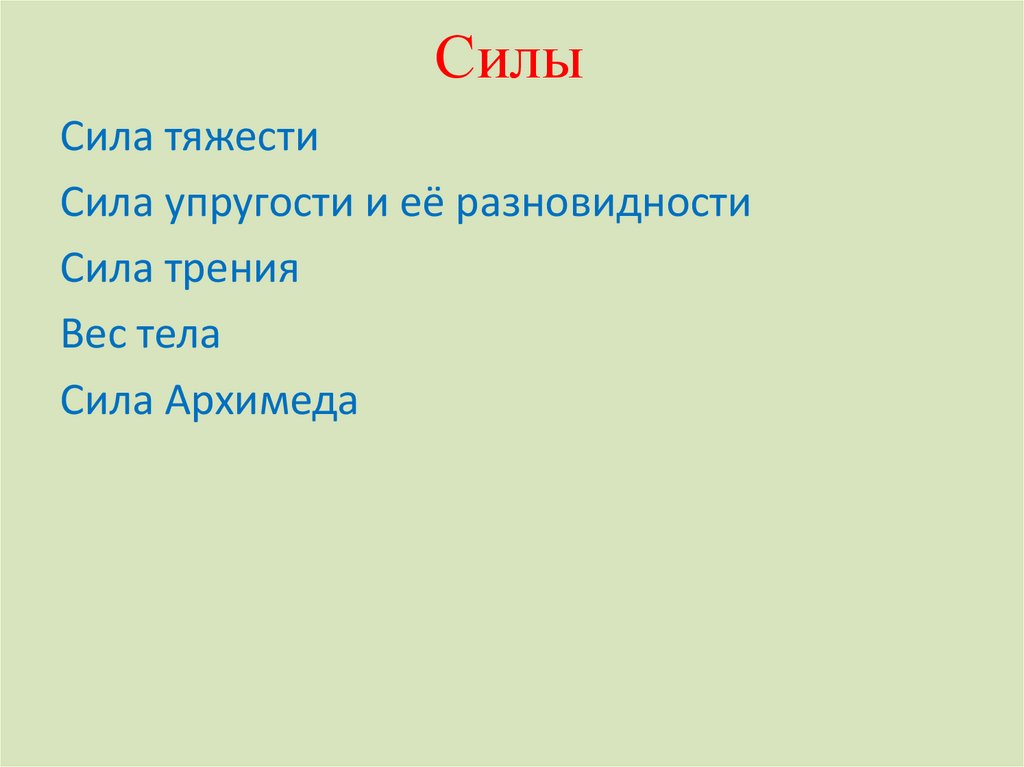 Силы

Сила тяжести

Сила упругости и её разновидности

Сила трения

Вес тела

Сила Архимеда